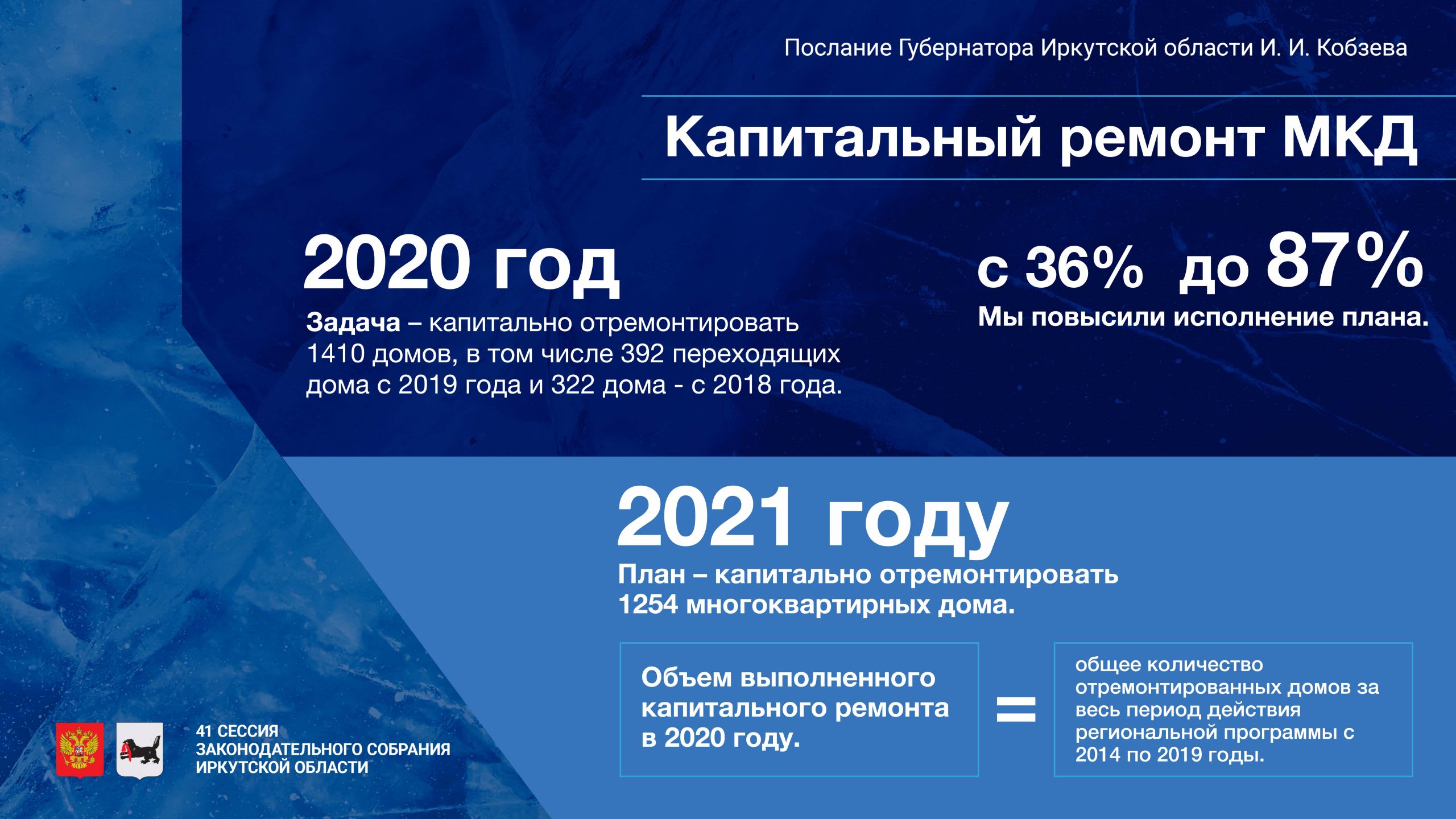 Послание Губернатора Иркутской области И. И. Кобзева

Капитальный ремонт МКД

2020 год

Задача – капитально отремонтировать 1410 домов, в том числе 392 переходящих дома с 2019 года и 322 дома - с 2018 года.

с 36% до 87%

Мы повысили исполнение плана.

2021 году

План – капитально отремонтировать 1254 многоквартирных дома.

Объем выполненного капитального ремонта в 2020 году.

=

общее количество отремонтированных домов за весь период действия региональной программы с 2014 по 2019 годы.

41 СЕССИЯ ЗАКОНОДАТЕЛЬНОГО СОБРАНИЯ ИРКУТСКОЙ ОБЛАСТИ